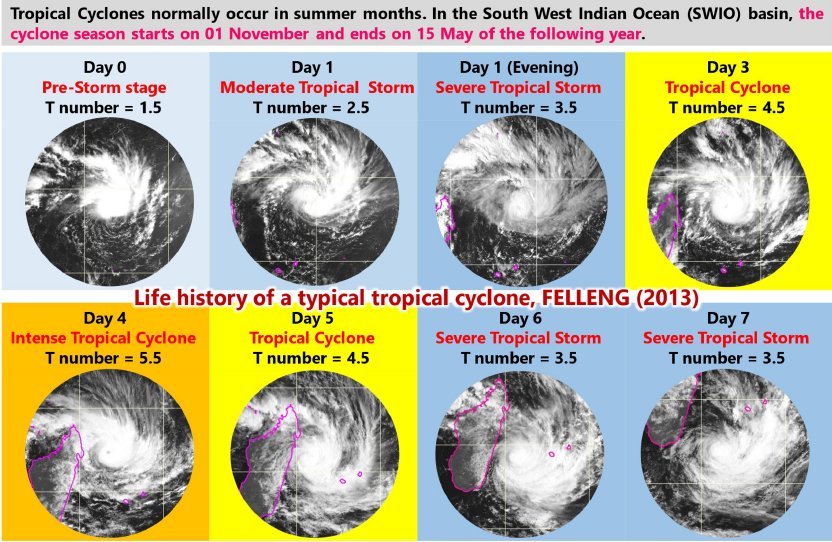 Tropical Cyclones normally occur in summer months. In the South West Indian Ocean (SWIO) basin, the cyclone season starts on 01 November and ends on 15 May of the following year.

Day 0
Pre-Storm stage
T number = 1.5

Day 1
Moderate Tropical Storm
T number = 2.5

Day 1 (Evening)
Severe Tropical Storm
T number = 3.5

Day 3
Tropical Cyclone
T number = 4.5

Life history of a typical tropical cyclone, FELLENG (2013)

Day 4
Intense Tropical Cyclone
T number = 5.5

Day 5
Tropical Cyclone
T number = 4.5

Day 6
Severe Tropical Storm
T number = 3.5

Day 7
Severe Tropical Storm
T number = 3.5